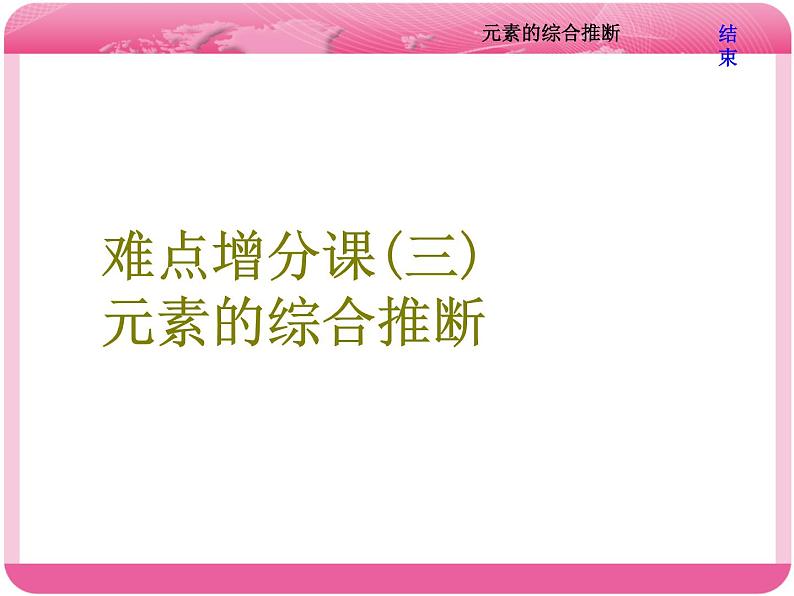 元素的综合推断

结束

难点增分课(三)
元素的综合推断